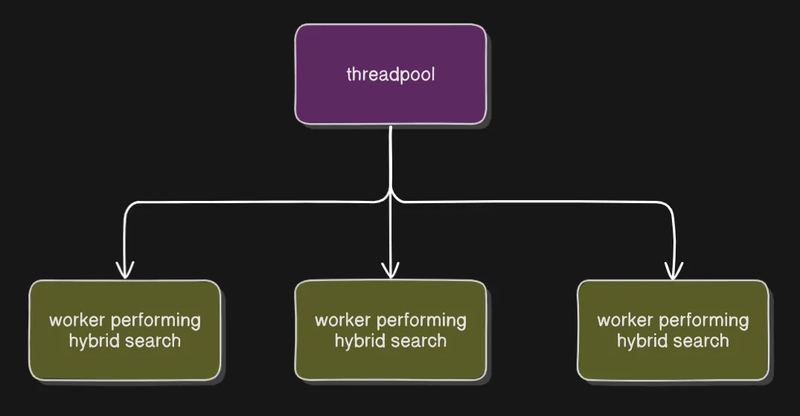 threadpool

worker performing hybrid search

worker performing hybrid search

worker performing hybrid search